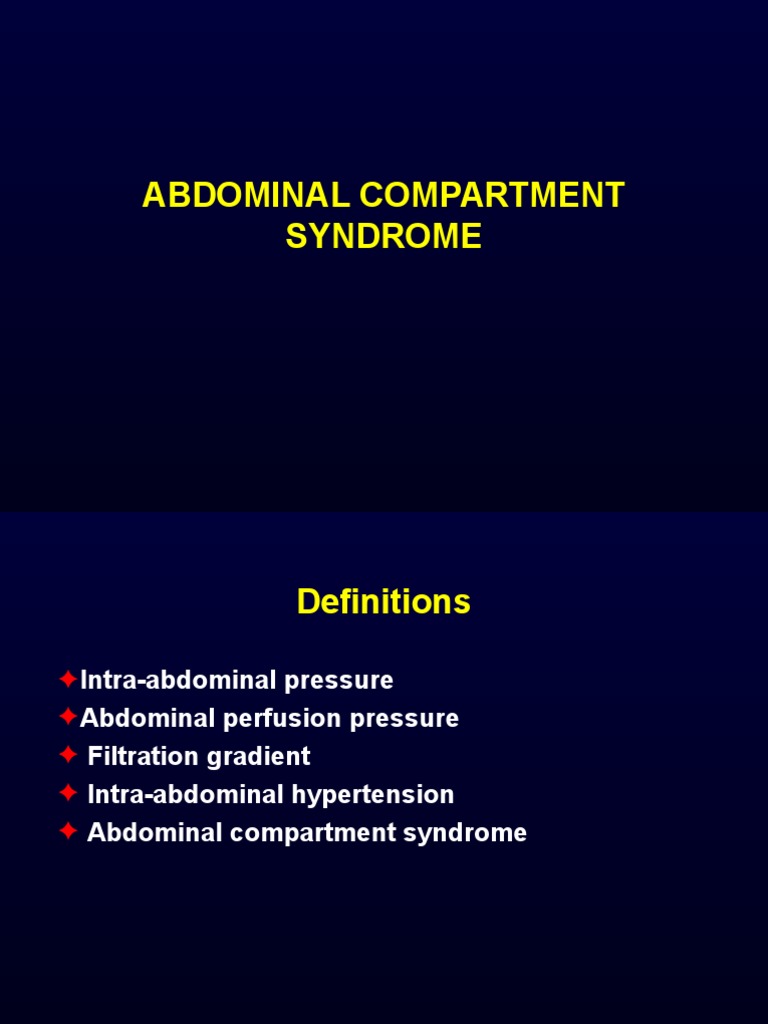 ABDOMINAL COMPARTMENT SYNDROME

Definitions

✦Intra-abdominal pressure
✦Abdominal perfusion pressure
✦ Filtration gradient
✦ Intra-abdominal hypertension
✦ Abdominal compartment syndrome